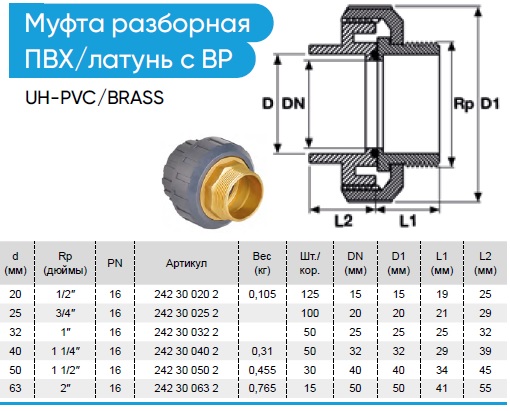 Муфта разборная ПВХ/латунь с ВР

UH-PVC/BRASS

D DN

Rp D1

L2 L1

| d (мм) | Rp (дюймы) | PN | Артикул | Вес (кг) | Шт./ кор. | DN (мм) | D1 (мм) | L1 (мм) | L2 (мм) |
|---|---|---|---|---|---|---|---|---|---|
| 20 | 1/2" | 16 | 242 30 020 2 | 0,105 | 125 | 15 | 15 | 19 | 25 |
| 25 | 3/4" | 16 | 242 30 025 2 | | 100 | 20 | 20 | 21 | 29 |
| 32 | 1" | 16 | 242 30 032 2 | | 50 | 25 | 25 | 25 | 32 |
| 40 | 1 1/4" | 16 | 242 30 040 2 | 0,31 | 50 | 32 | 32 | 29 | 39 |
| 50 | 1 1/2" | 16 | 242 30 050 2 | 0,455 | 30 | 40 | 40 | 34 | 45 |
| 63 | 2" | 16 | 242 30 063 2 | 0,765 | 15 | 50 | 50 | 41 | 55 |